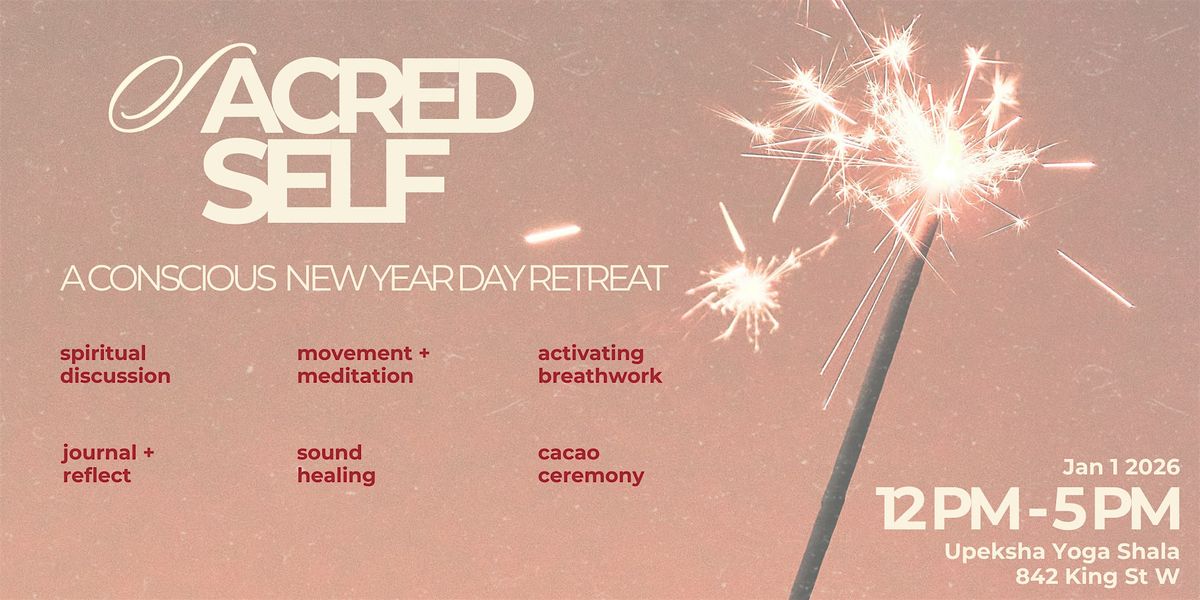 SACRED SELF

A CONSCIOUS NEW YEAR DAY RETREAT

spiritual discussion

movement + meditation

activating breathwork

journal + reflect

sound healing

cacao ceremony

Jan 1 2026

12 PM - 5 PM

Upeksha Yoga Shala
842 King St W